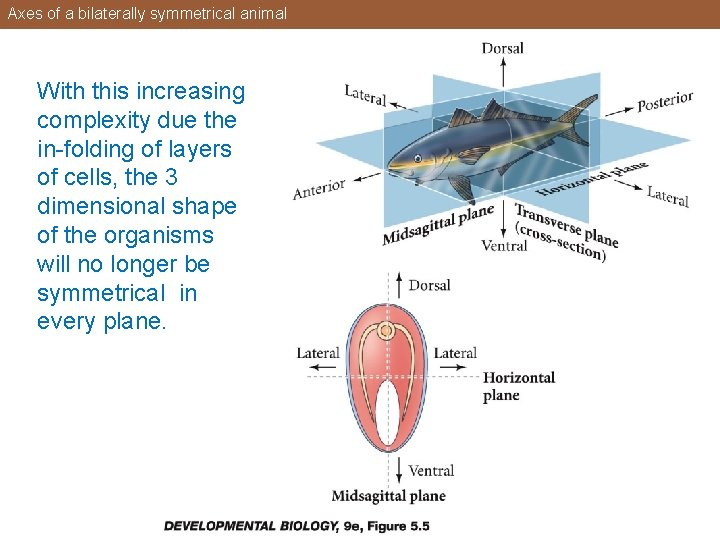 Axes of a bilaterally symmetrical animal

With this increasing complexity due the in-folding of layers of cells, the 3 dimensional shape of the organisms will no longer be symmetrical in every plane.

Dorsal
Lateral
Posterior
Anterior
Horizontal plane
Lateral
Midsagittal plane
Transverse plane (cross-section)
Ventral

Dorsal
Lateral
Lateral
Horizontal plane
Ventral
Midsagittal plane

DEVELOPMENTAL BIOLOGY, 9e, Figure 5.5